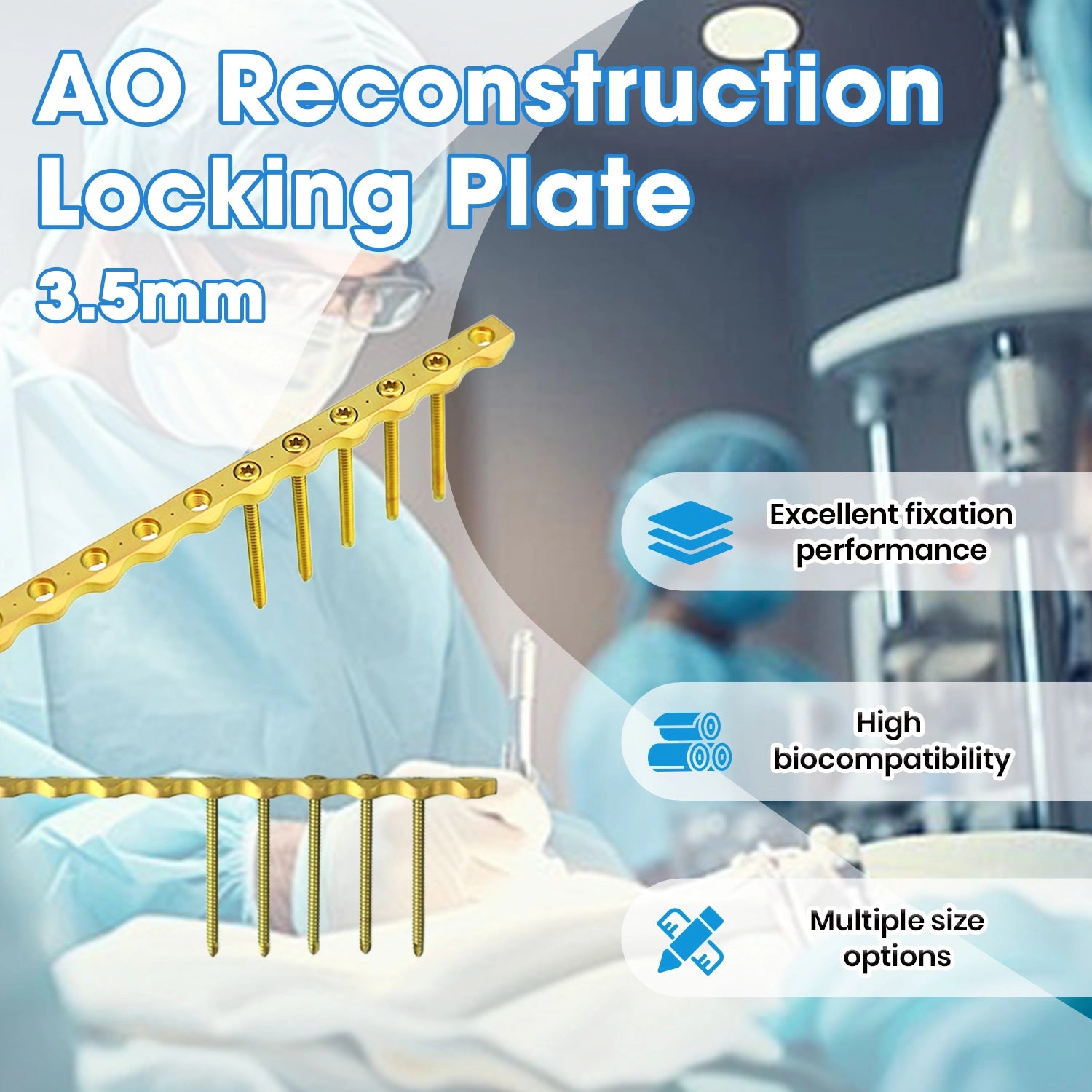 AO Reconstruction Locking Plate
3.5mm

Excellent fixation performance

High biocompatibility

Multiple size options